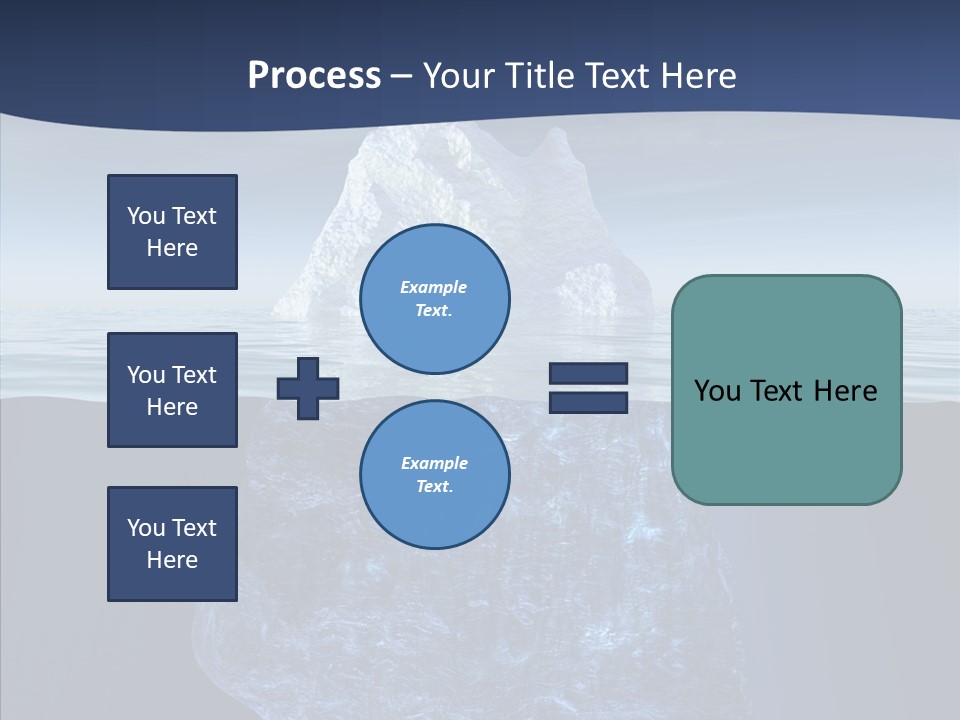 Process – Your Title Text Here

You Text Here

You Text Here

You Text Here

Example Text.

Example Text.

You Text Here